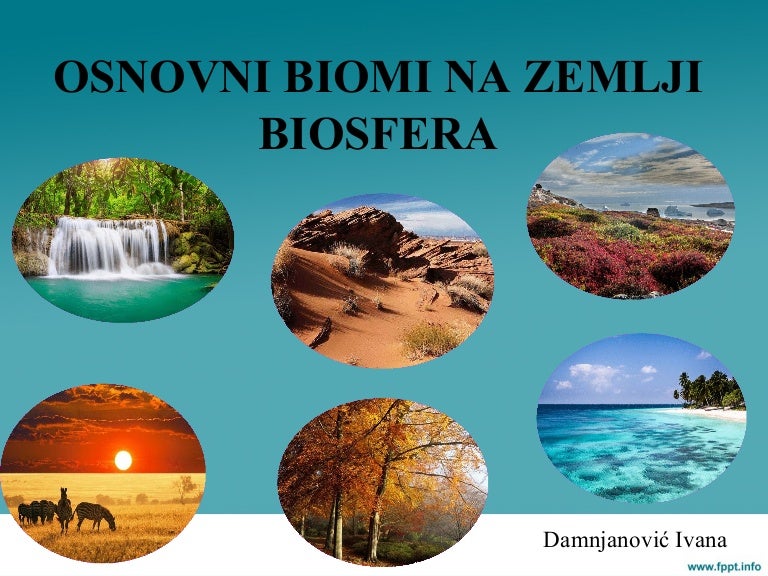 OSNOVNI BIOMI NA ZEMLJI
BIOSFERA

Damnjanović Ivana

www.fppt.info